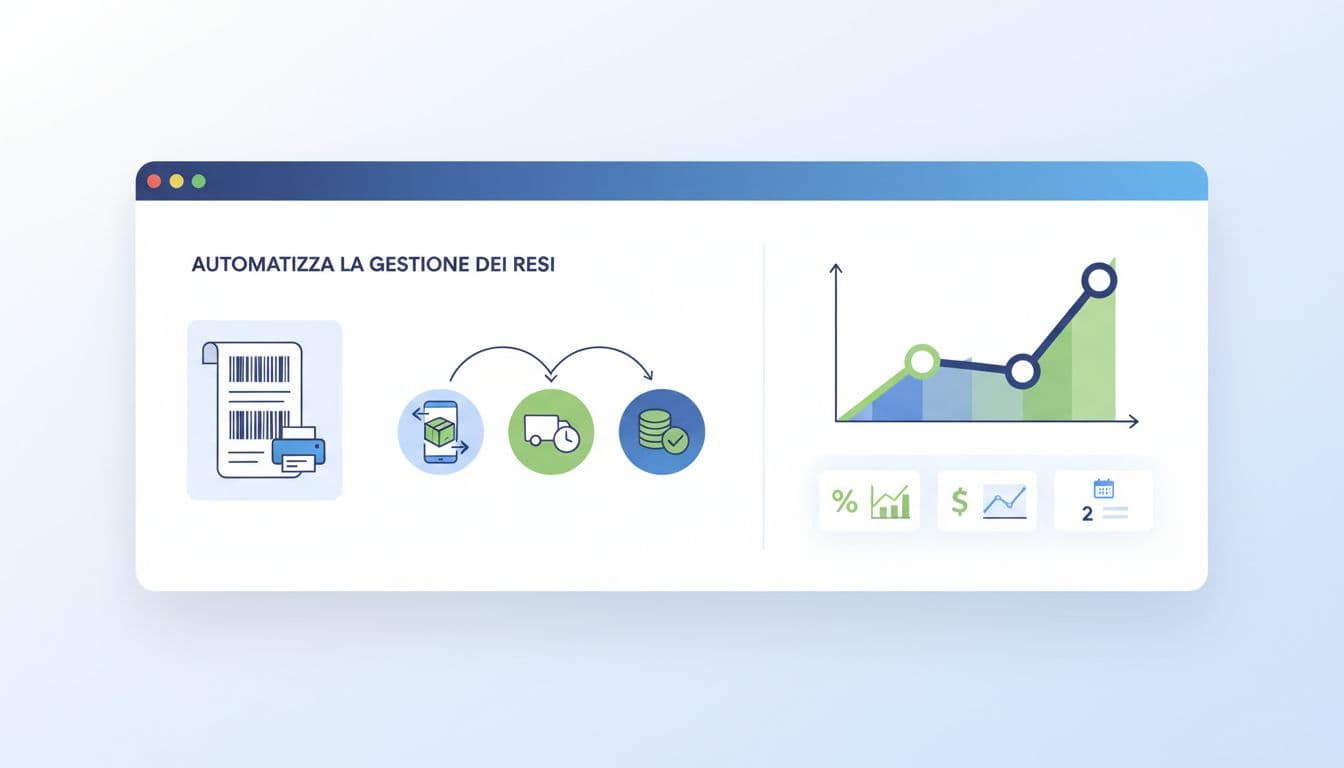 AUTOMATIZZA LA GESTIONE DEI RESI

%

$

2